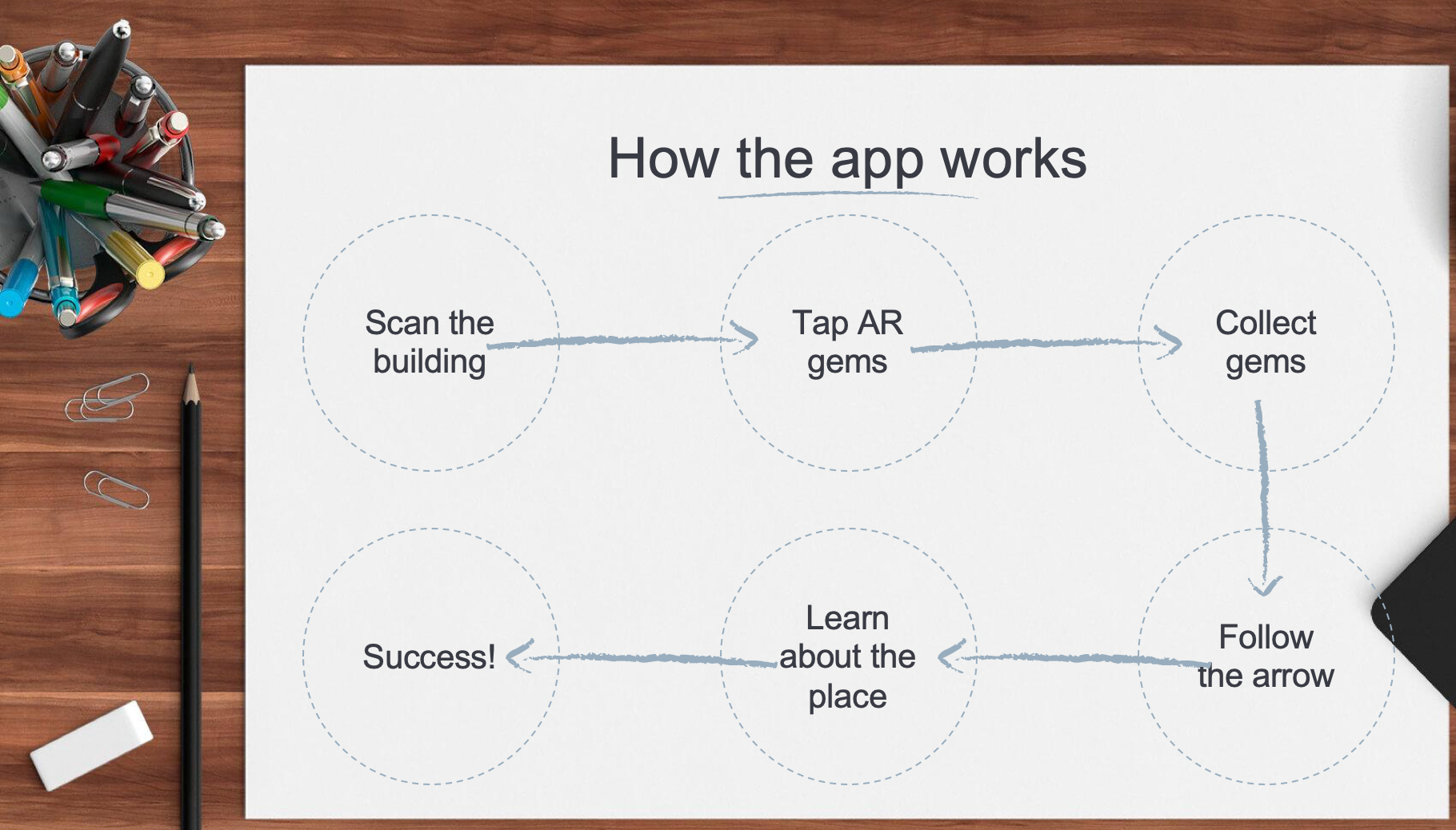 How the app works

Scan the building

Tap AR gems

Collect gems

Follow the arrow

Learn about the place

Success!